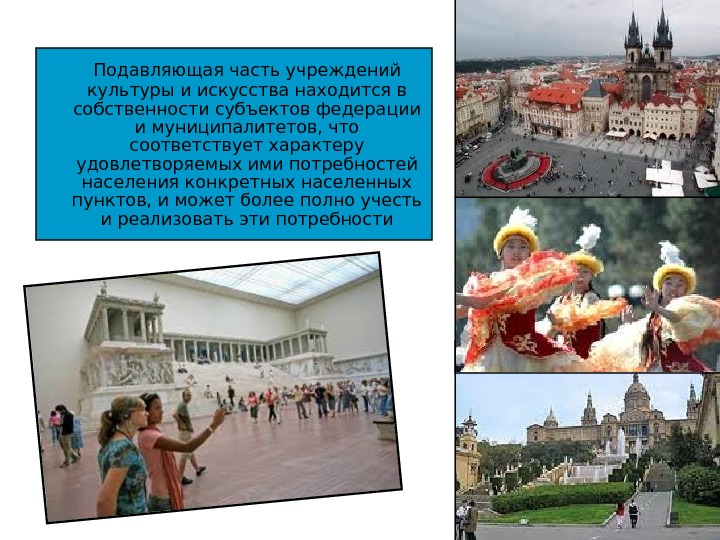 Подавляющая часть учреждений культуры и искусства находится в собственности субъектов федерации и муниципалитетов, что соответствует характеру удовлетворяемых ими потребностей населения конкретных населенных пунктов, и может более полно учесть и реализовать эти потребности